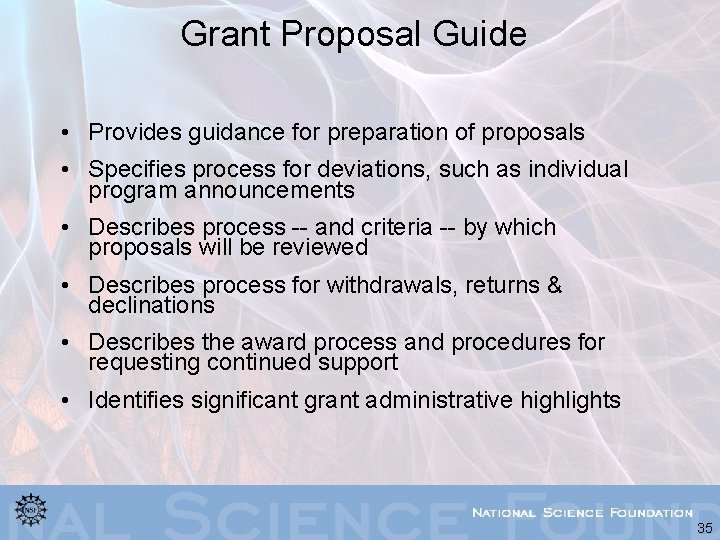 Grant Proposal Guide

• Provides guidance for preparation of proposals
• Specifies process for deviations, such as individual program announcements
• Describes process -- and criteria -- by which proposals will be reviewed
• Describes process for withdrawals, returns & declinations
• Describes the award process and procedures for requesting continued support
• Identifies significant grant administrative highlights

NSF

NAL SCIENCE FOUND

NATIONAL SCIENCE FOUNDATION

35